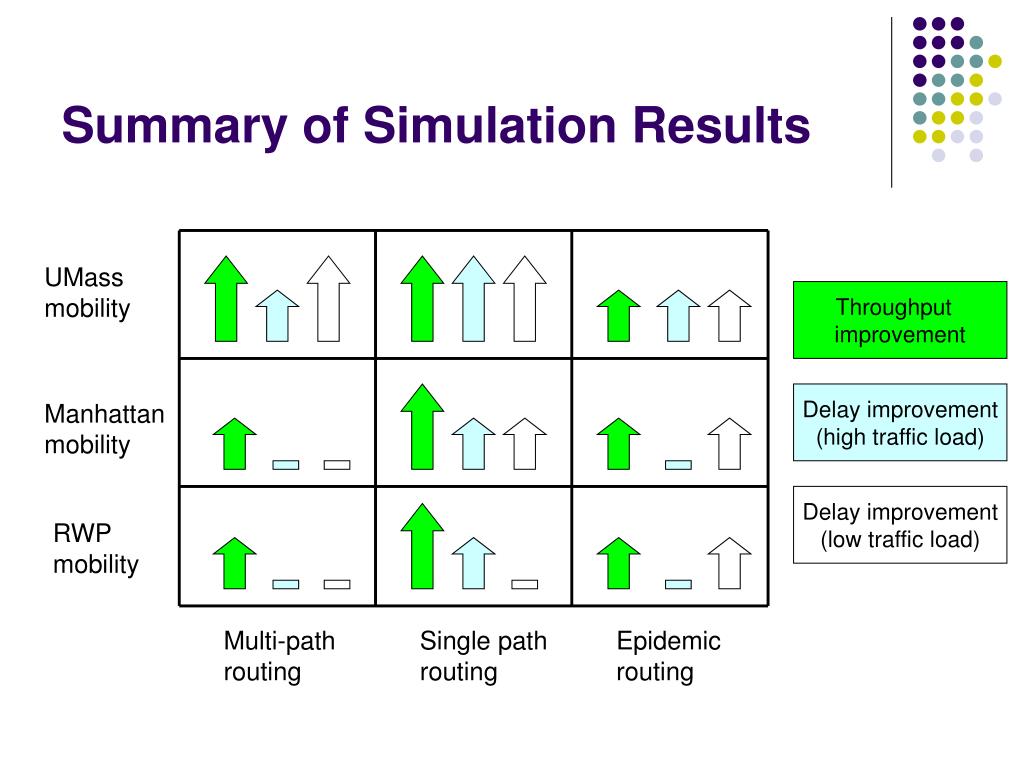 Summary of Simulation Results

UMass mobility

Manhattan mobility

RWP mobility

Multi-path routing

Single path routing

Epidemic routing

Throughput improvement

Delay improvement (high traffic load)

Delay improvement (low traffic load)